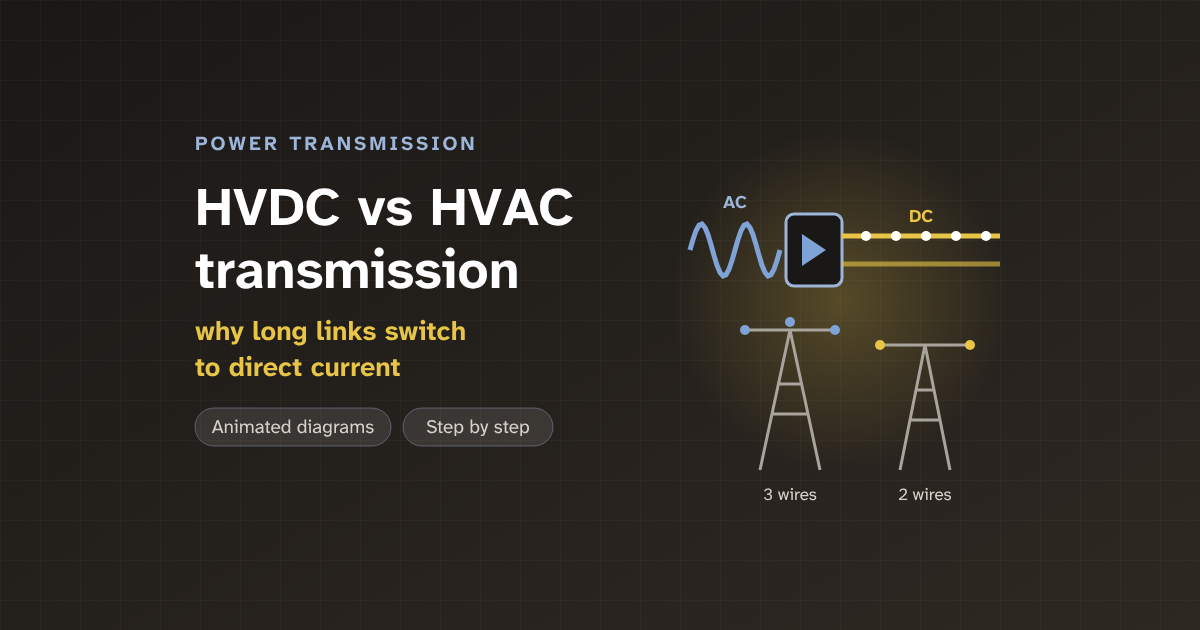 POWER TRANSMISSION

HVDC vs HVAC transmission

why long links switch to direct current

Animated diagrams

Step by step

AC

DC

3 wires

2 wires